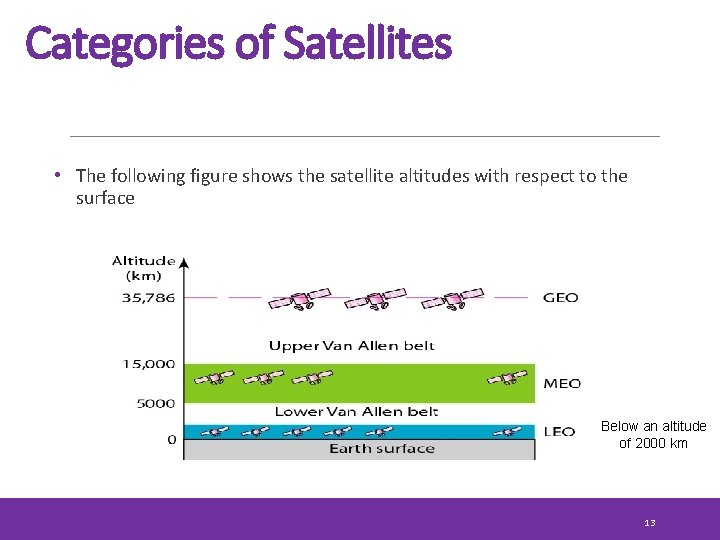 Categories of Satellites

• The following figure shows the satellite altitudes with respect to the surface

Altitude (km)
35,786
GEO
Upper Van Allen belt
15,000
MEO
5000
Lower Van Allen belt
LEO
0
Earth surface

Below an altitude of 2000 km

13